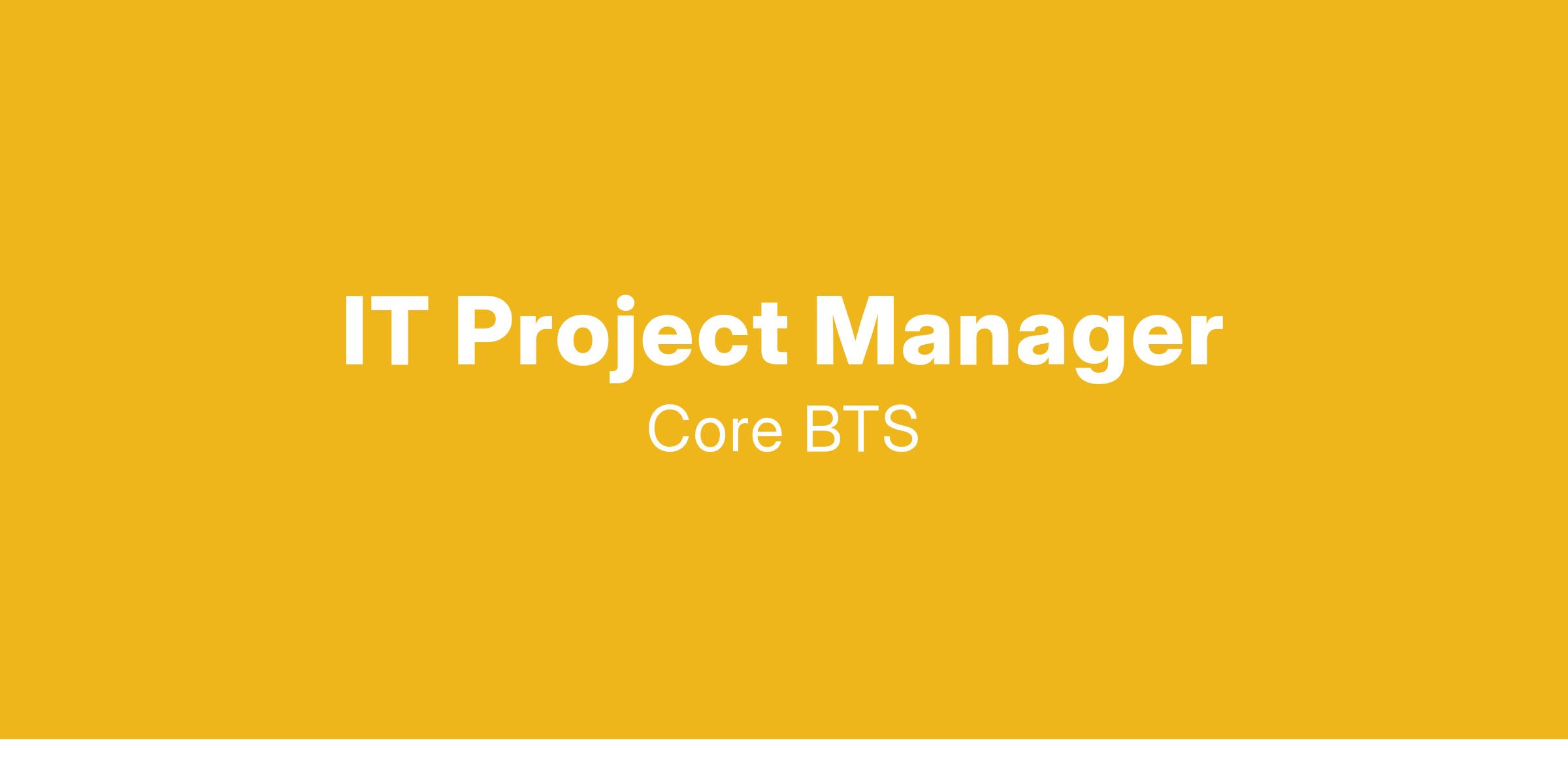 IT Project Manager

Core BTS